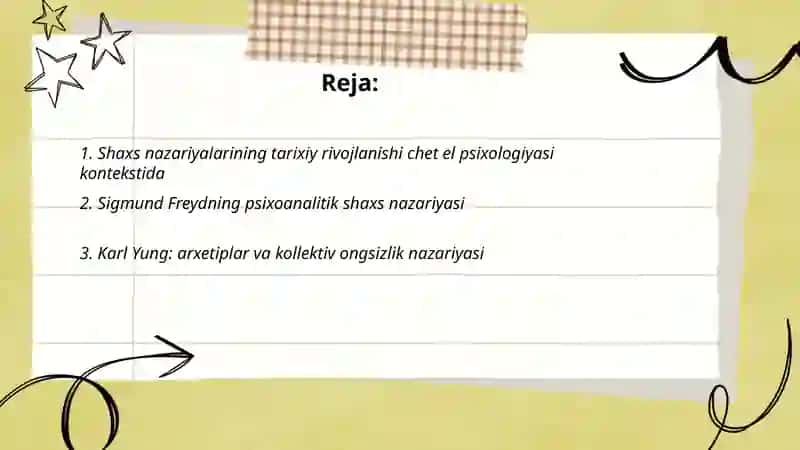 Reja:

1. Shaxs nazariyalarining tarixiy rivojlanishi chet el psixologiyasi kontekstida

2. Sigmund Freydning psixoanalitik shaxs nazariyasi

3. Karl Yung: arxetiplar va kollektiv ongsizlik nazariyasi